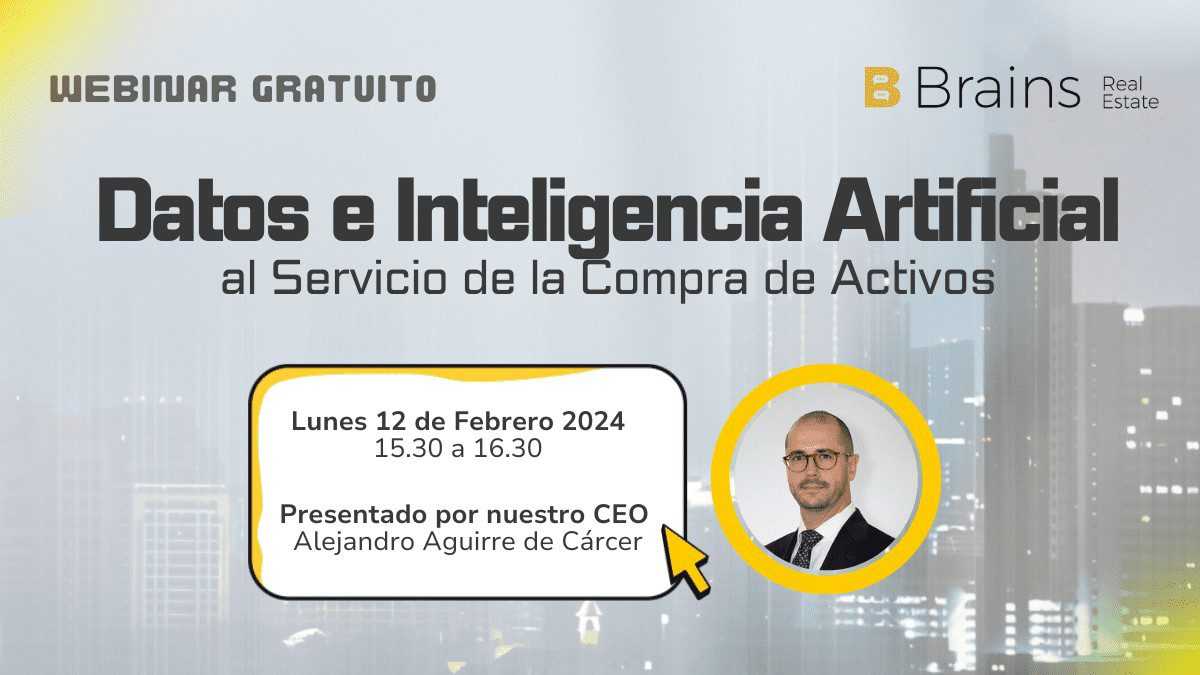 WEBINAR GRATUITO

Brains Real Estate

Datos e Inteligencia Artificial
al Servicio de la Compra de Activos

Lunes 12 de Febrero 2024
15.30 a 16.30

Presentado por nuestro CEO
Alejandro Aguirre de Cárcer